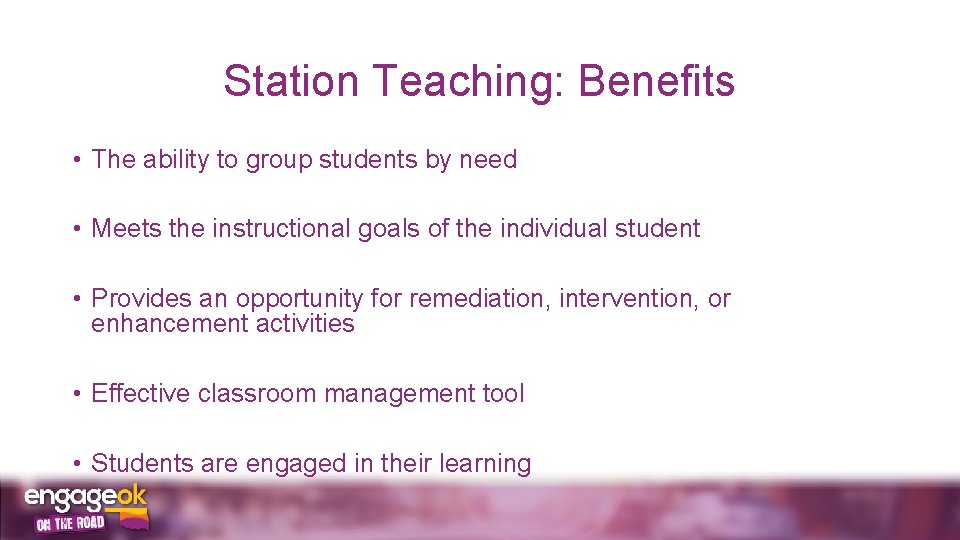 Station Teaching: Benefits

• The ability to group students by need

• Meets the instructional goals of the individual student

• Provides an opportunity for remediation, intervention, or enhancement activities

• Effective classroom management tool

• Students are engaged in their learning

engageok
ON THE ROAD